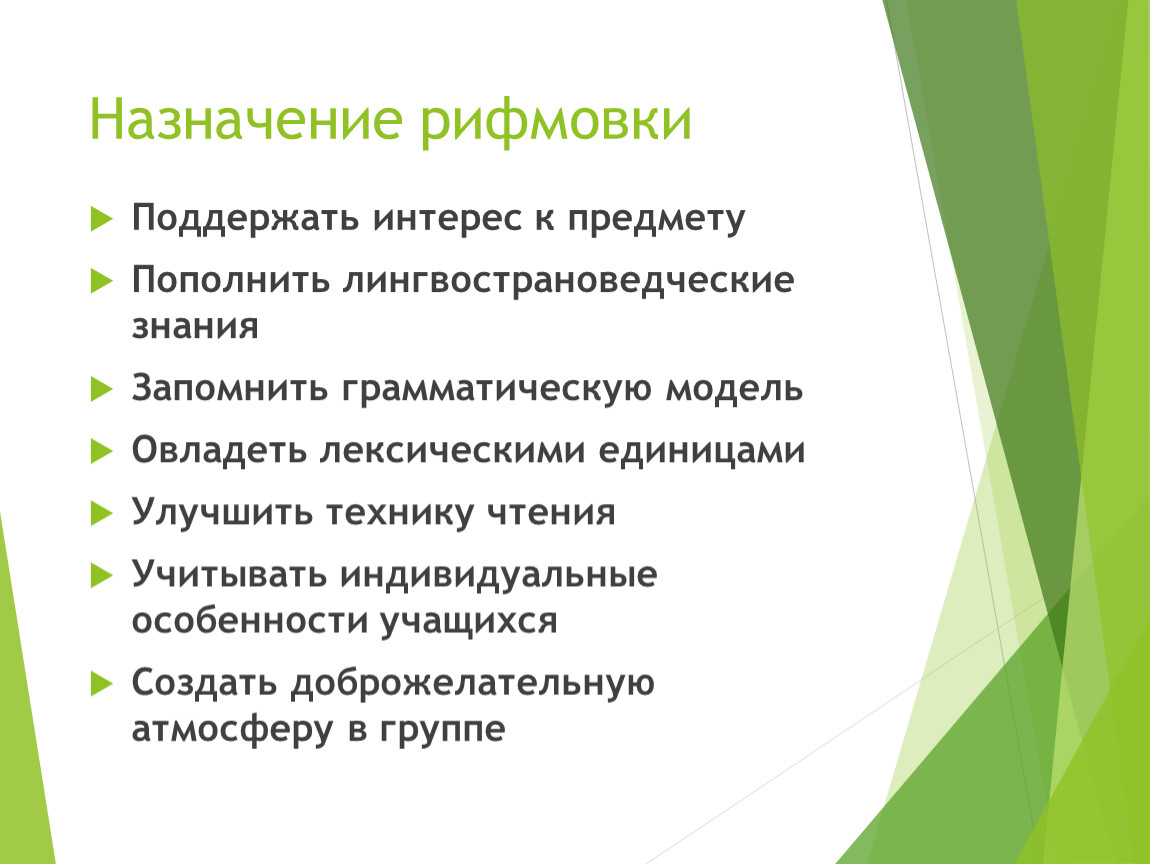 Назначение рифмовки

Поддержать интерес к предмету

Пополнить лингвострановедческие знания

Запомнить грамматическую модель

Овладеть лексическими единицами

Улучшить технику чтения

Учитывать индивидуальные особенности учащихся

Создать доброжелательную атмосферу в группе